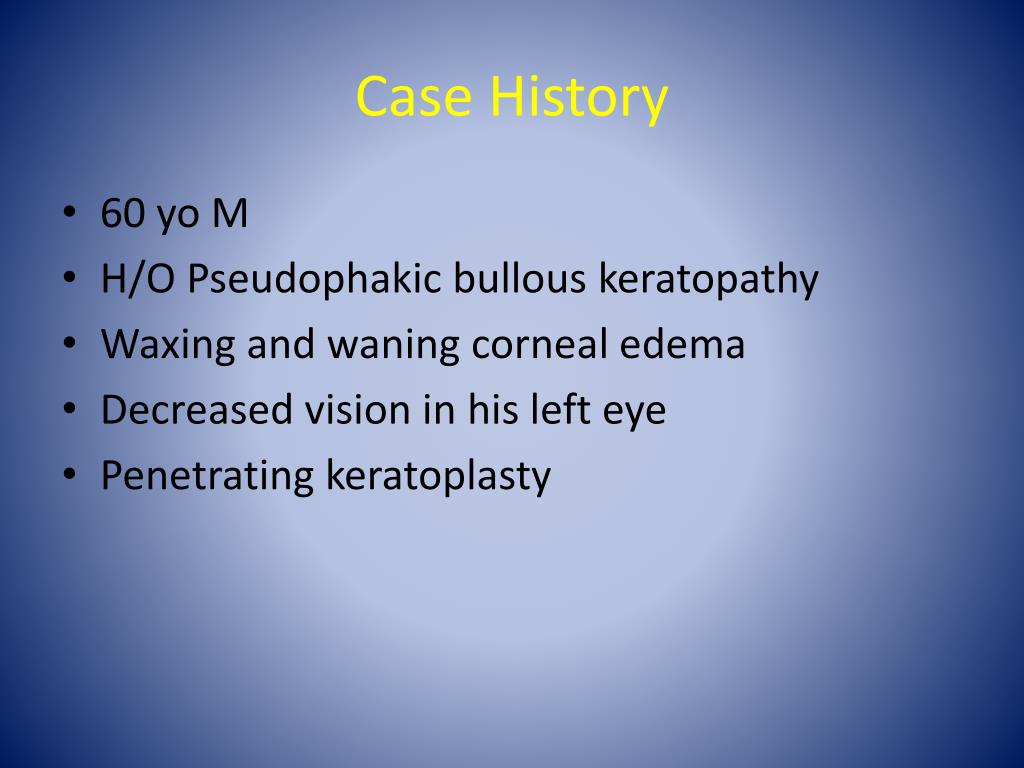 Case History

• 60 yo M
• H/O Pseudophakic bullous keratopathy
• Waxing and waning corneal edema
• Decreased vision in his left eye
• Penetrating keratoplasty